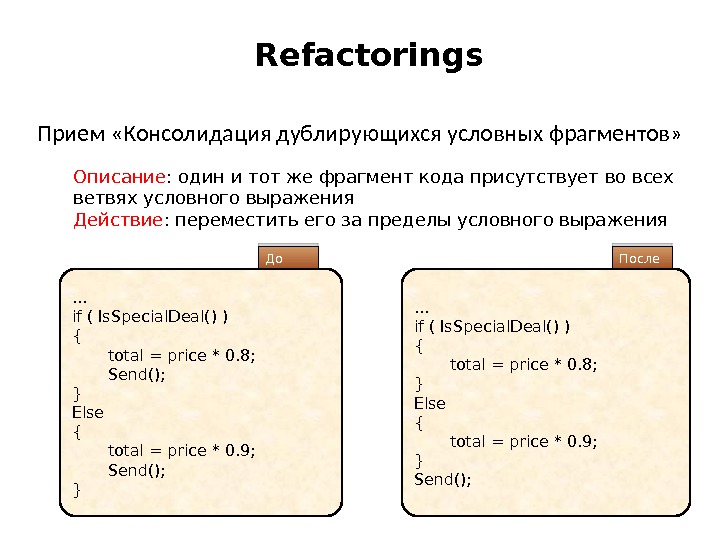 Refactorings

Прием «Консолидация дублирующихся условных фрагментов»

Описание: один и тот же фрагмент кода присутствует во всех ветвях условного выражения
Действие: переместить его за пределы условного выражения

До

...
if ( IsSpecialDeal() )
{
total = price * 0.8;
Send();
}
Else
{
total = price * 0.9;
Send();
}

После

...
if ( IsSpecialDeal() )
{
total = price * 0.8;
}
Else
{
total = price * 0.9;
}
Send();